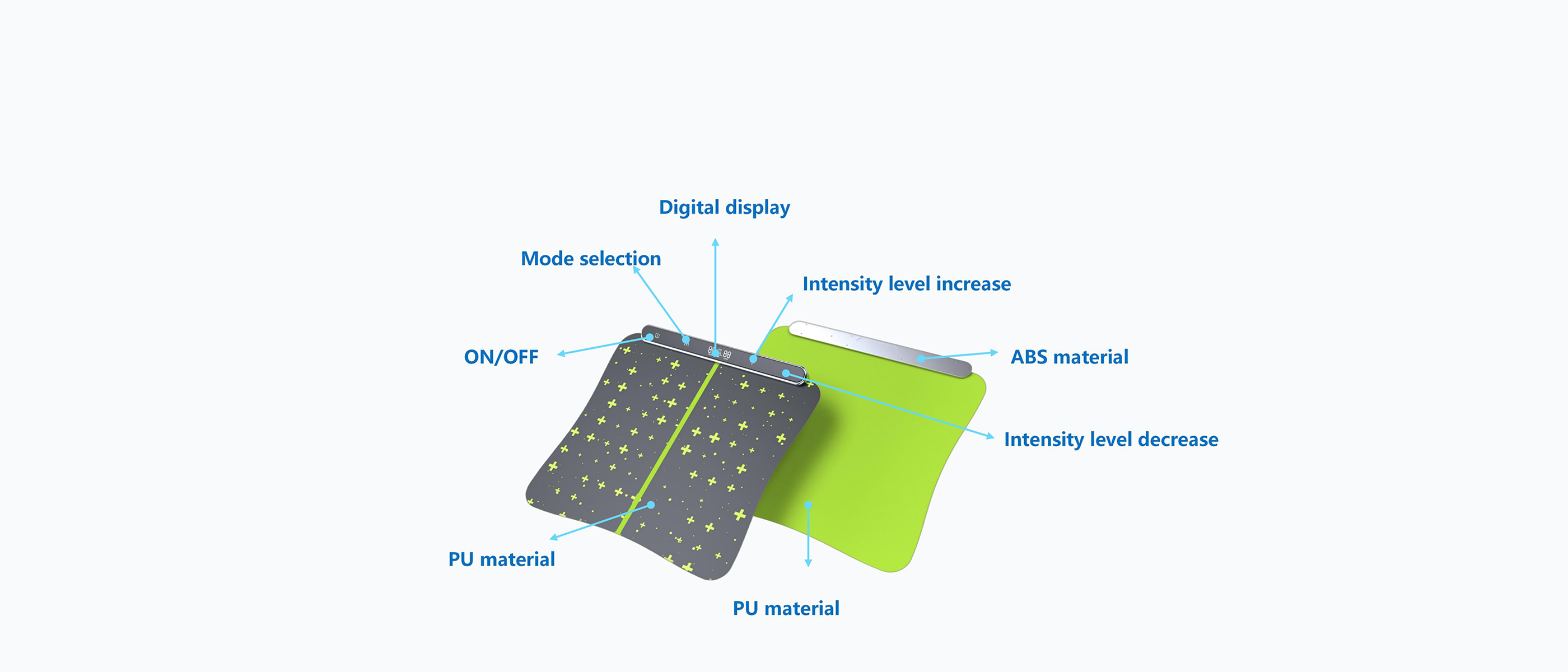 Digital display

Mode selection

Intensity level increase

ON/OFF

ABS material

Intensity level decrease

PU material

PU material